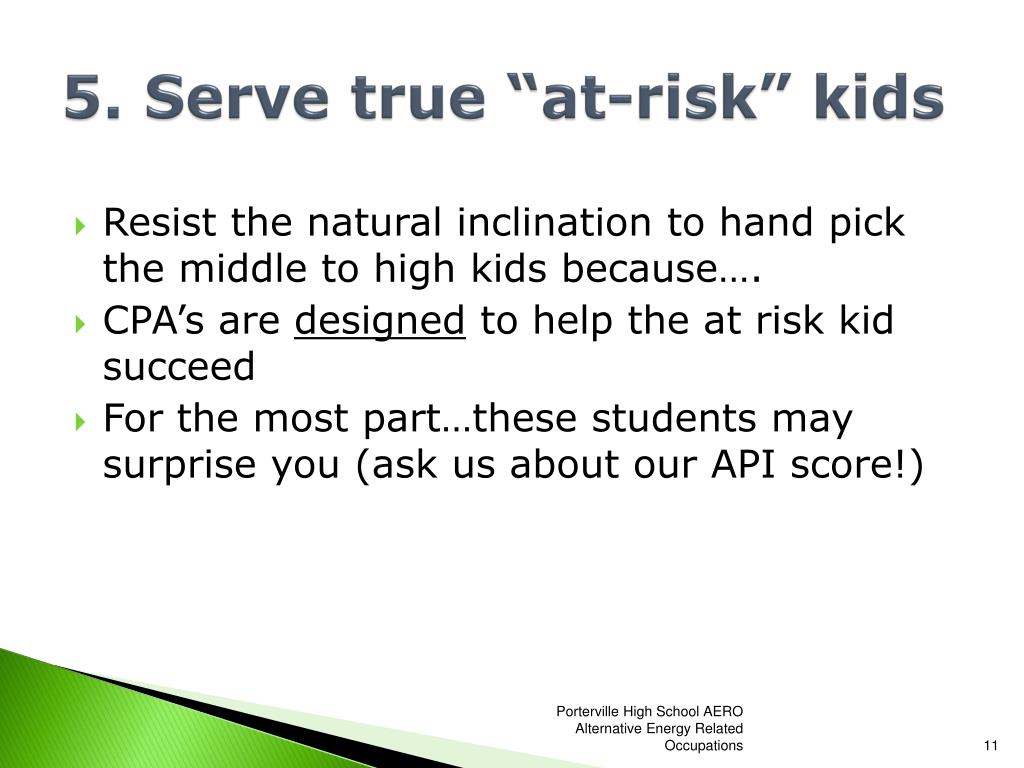 5. Serve true “at-risk” kids

Resist the natural inclination to hand pick the middle to high kids because….

CPA’s are designed to help the at risk kid succeed

For the most part…these students may surprise you (ask us about our API score!)

Porterville High School AERO
Alternative Energy Related Occupations

11